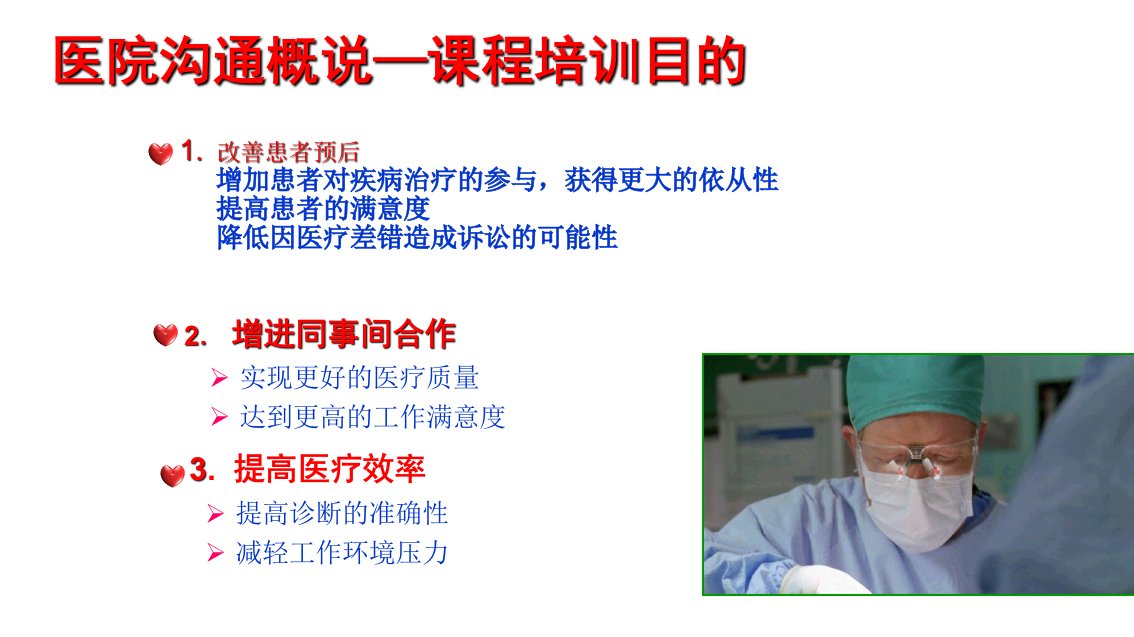 医院沟通概说—课程培训目的

1. 改善患者预后
增加患者对疾病治疗的参与，获得更大的依从性
提高患者的满意度
降低因医疗差错造成诉讼的可能性

2. 增进同事间合作
➢ 实现更好的医疗质量
➢ 达到更高的工作满意度

3. 提高医疗效率
➢ 提高诊断的准确性
➢ 减轻工作环境压力